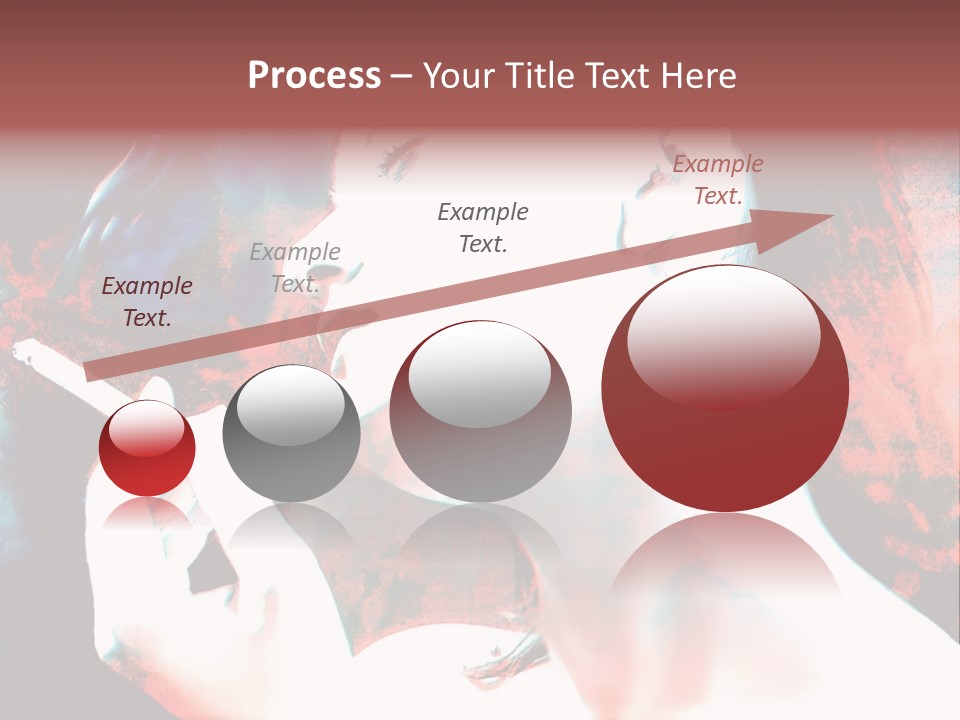 Process – Your Title Text Here

Example Text.

Example Text.

Example Text.

Example Text.